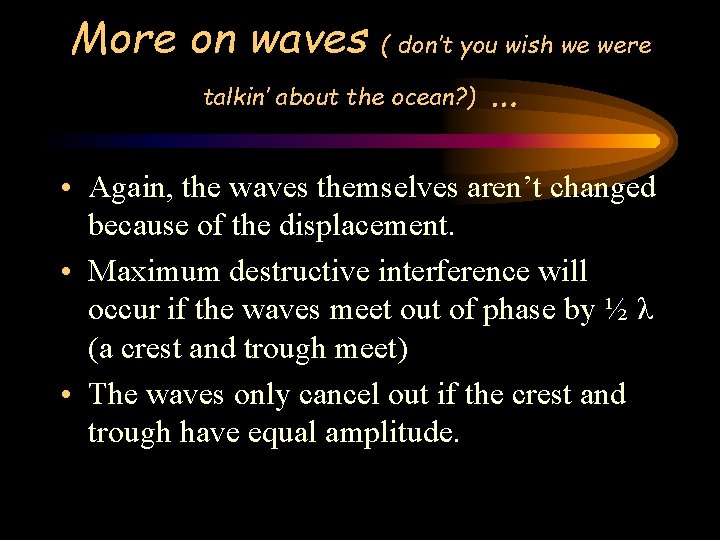 More on waves ( don't you wish we were talkin' about the ocean?) ...

• Again, the waves themselves aren't changed because of the displacement.

• Maximum destructive interference will occur if the waves meet out of phase by ½ λ (a crest and trough meet)

• The waves only cancel out if the crest and trough have equal amplitude.